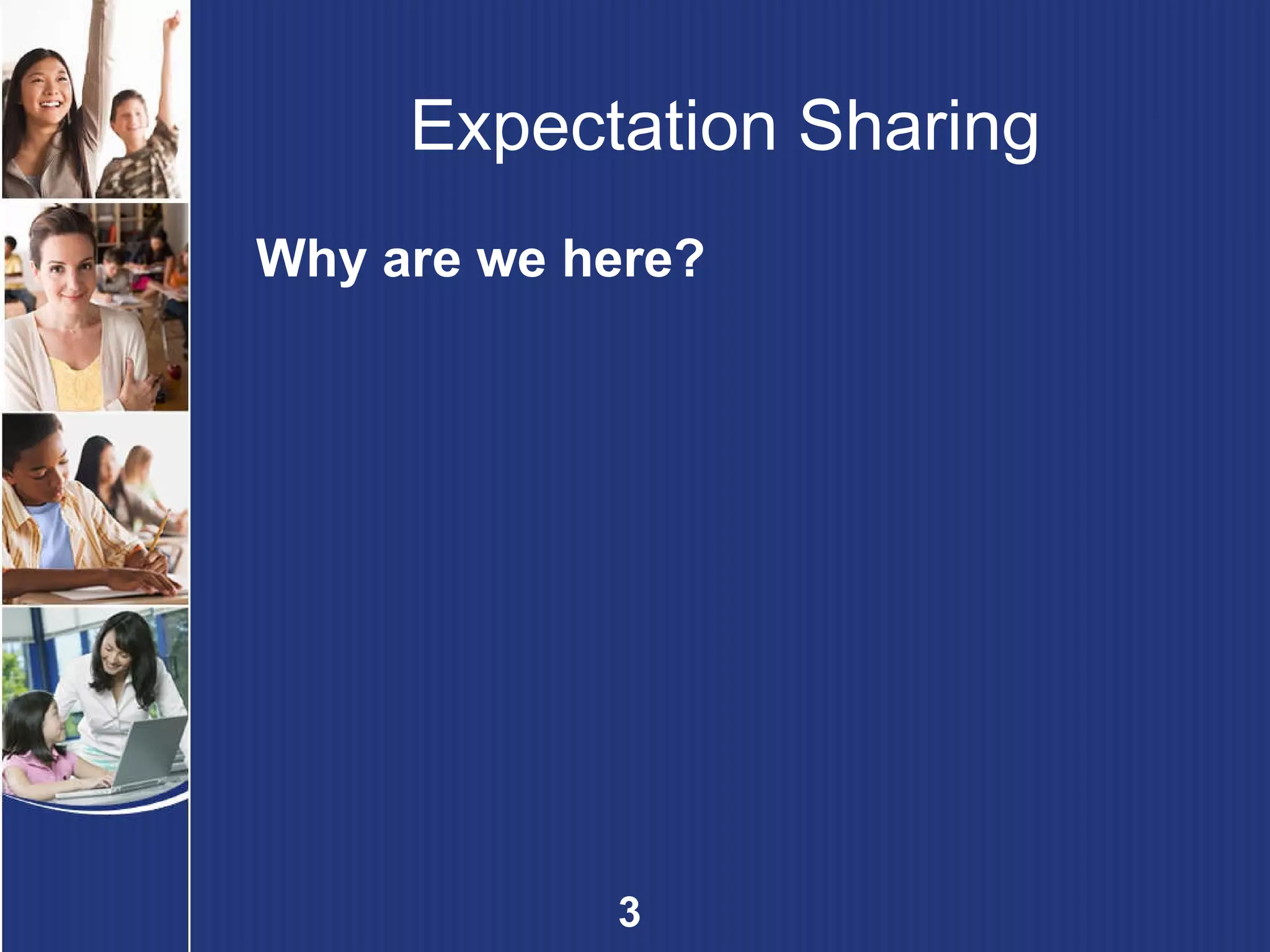 Expectation Sharing

Why are we here?

3